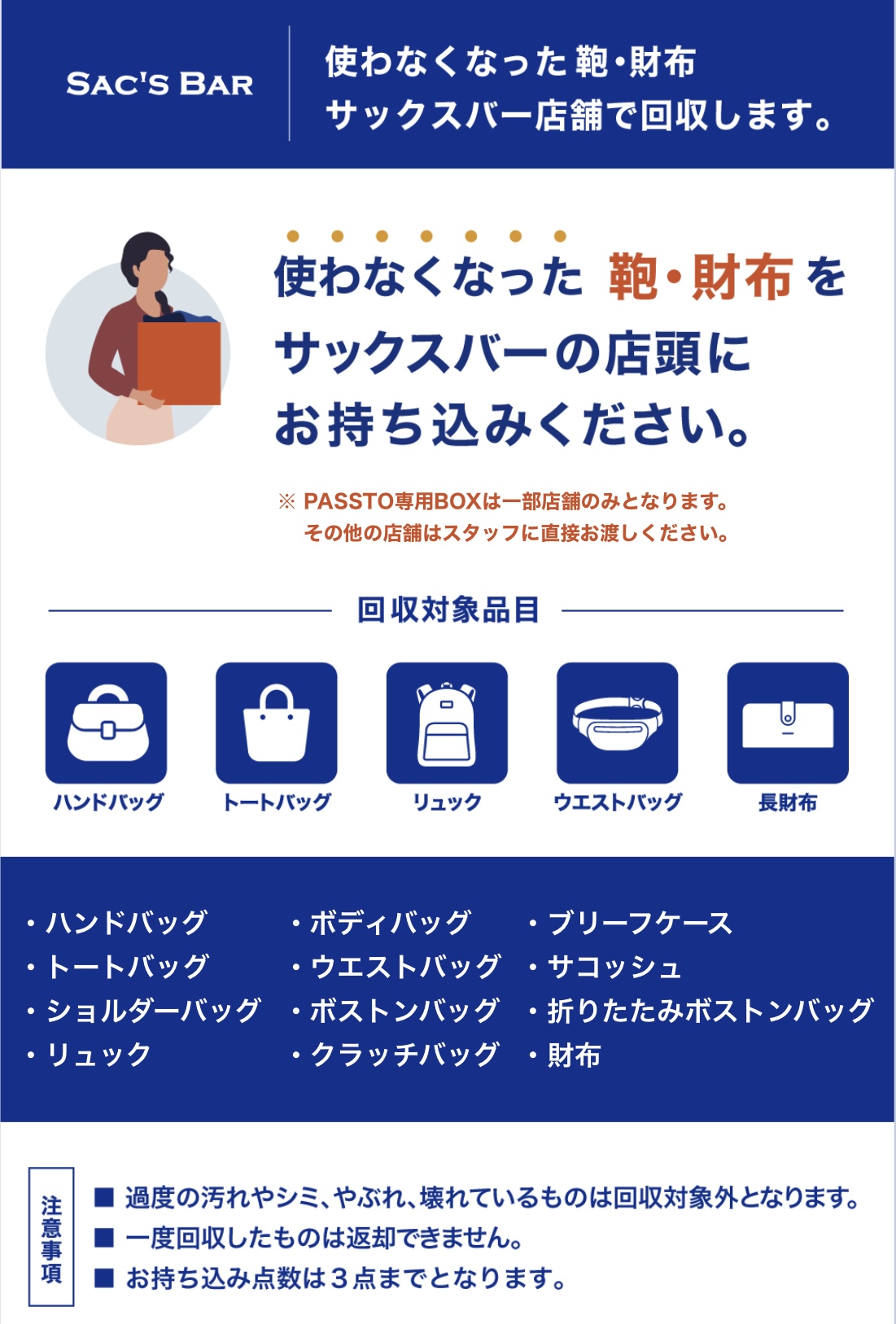 SAC'S BAR

使わなくなった 鞄・財布
サックスバー店舗で回収します。

使わなくなった 鞄・財布 を
サックスバーの店頭に
お持ち込みください。

※ PASSTO専用BOXは一部店舗のみとなります。
その他の店舗はスタッフに直接お渡しください。

回収対象品目

ハンドバッグ
トートバッグ
リュック
ウエストバッグ
長財布

・ハンドバッグ
・トートバッグ
・ショルダーバッグ
・リュック

・ボディバッグ
・ウエストバッグ
・ボストンバッグ
・クラッチバッグ

・ブリーフケース
・サコッシュ
・折りたたみボストンバッグ
・財布

注意事項
■ 過度の汚れやシミ、やぶれ、壊れているものは回収対象外となります。
■ 一度回収したものは返却できません。
■ お持ち込み点数は３点までとなります。